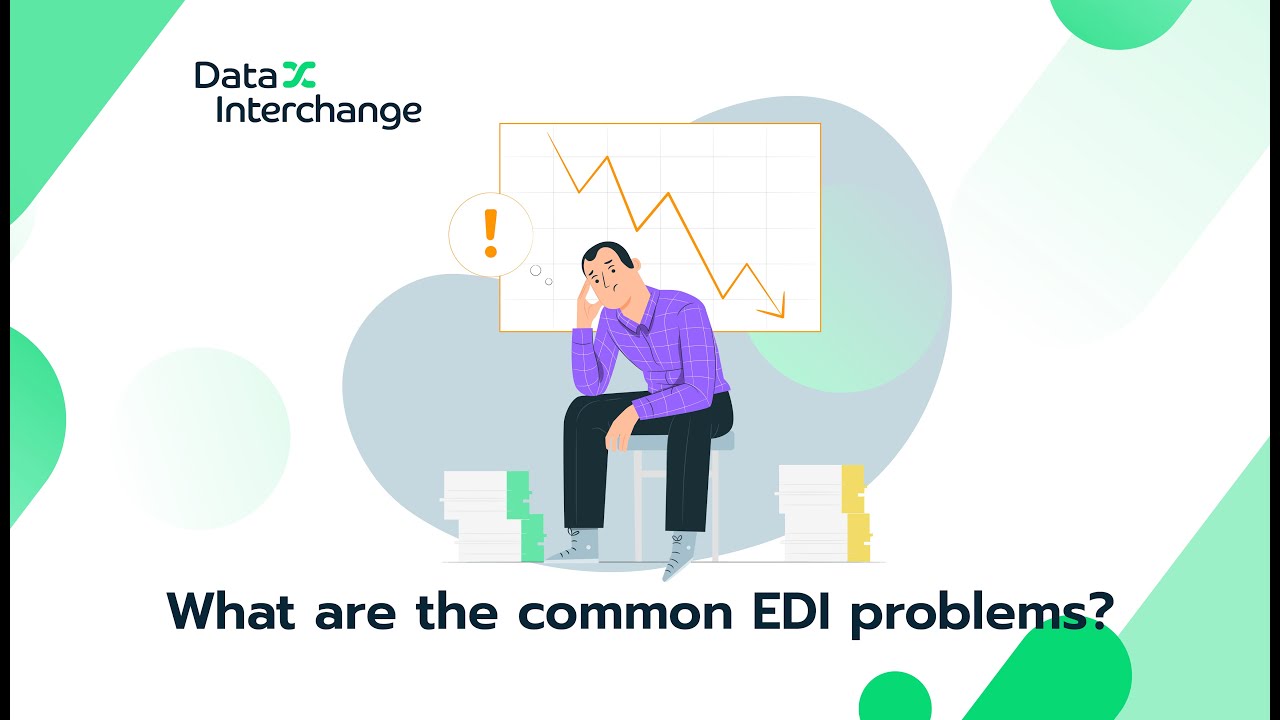 Data Interchange

!

What are the common EDI problems?